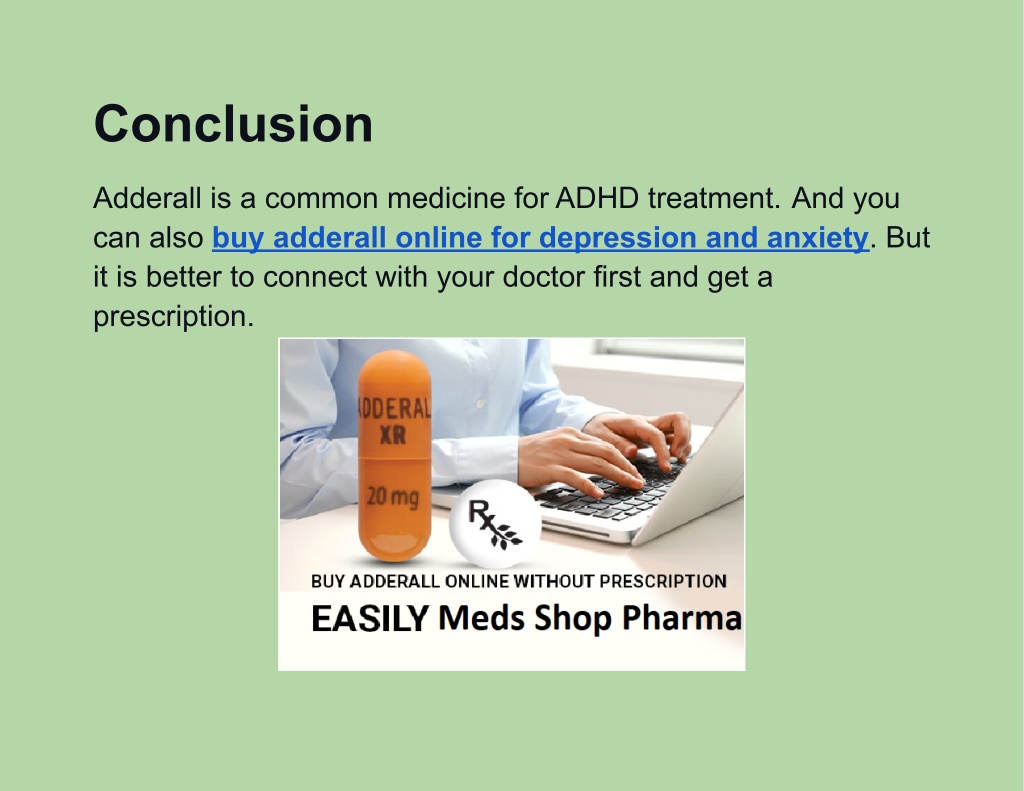 Conclusion

Adderall is a common medicine for ADHD treatment. And you can also buy adderall online for depression and anxiety. But it is better to connect with your doctor first and get a prescription.

DDERAL
XR
20 mg
Rx

BUY ADDERALL ONLINE WITHOUT PRESCRIPTION
EASILY Meds Shop Pharma